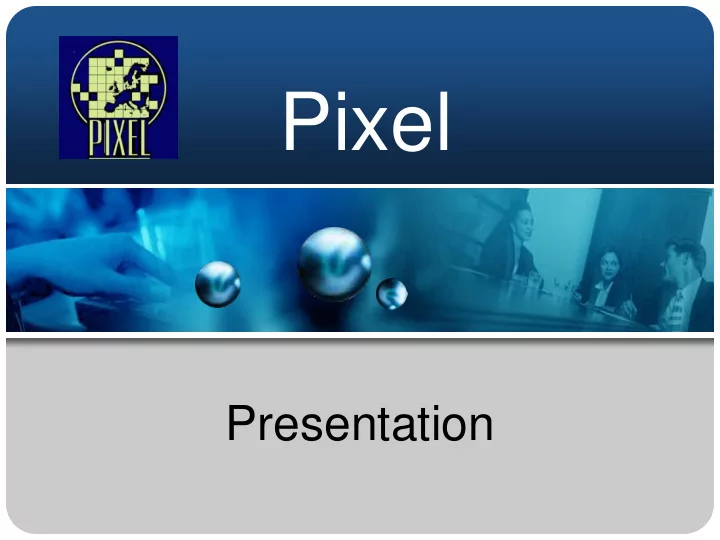 PIXEL

Pixel

Presentation